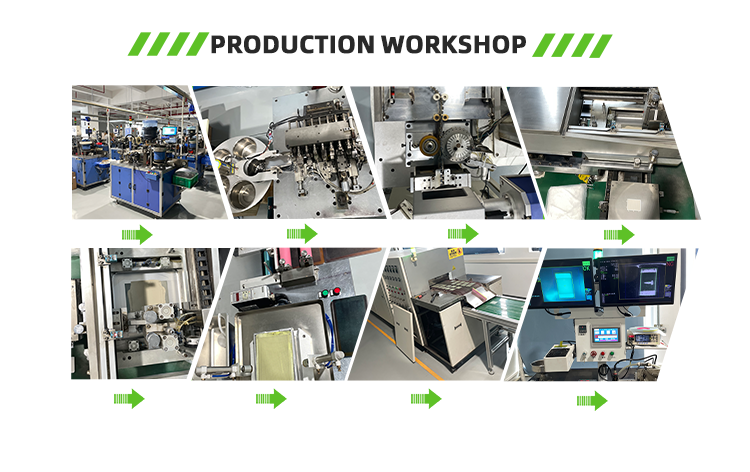 PRODUCTION WORKSHOP